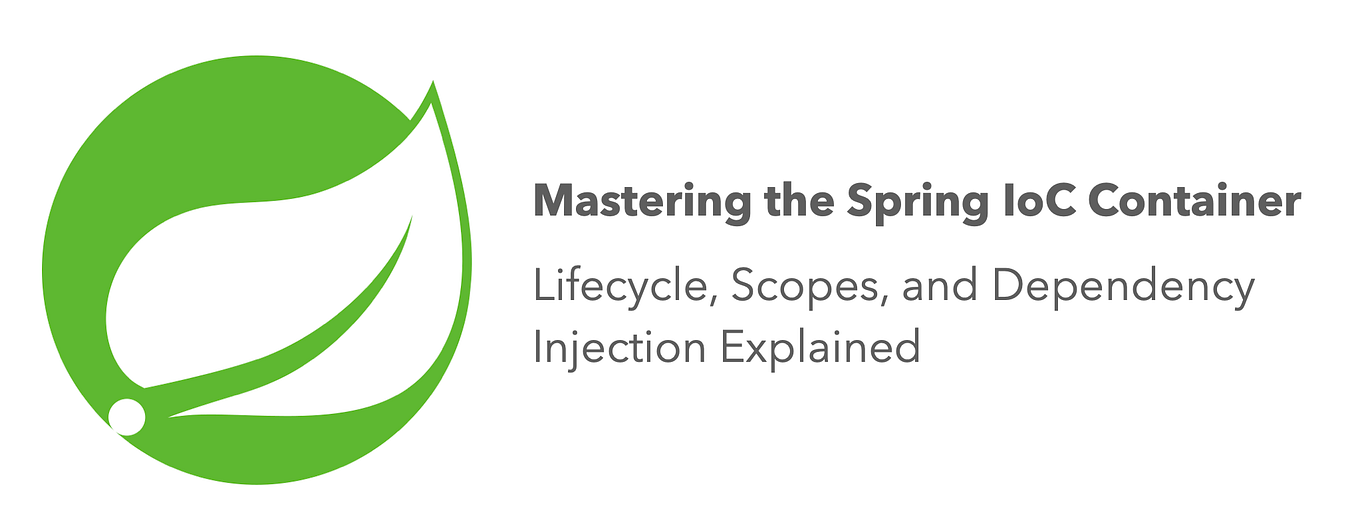 Mastering the Spring IoC Container

Lifecycle, Scopes, and Dependency Injection Explained